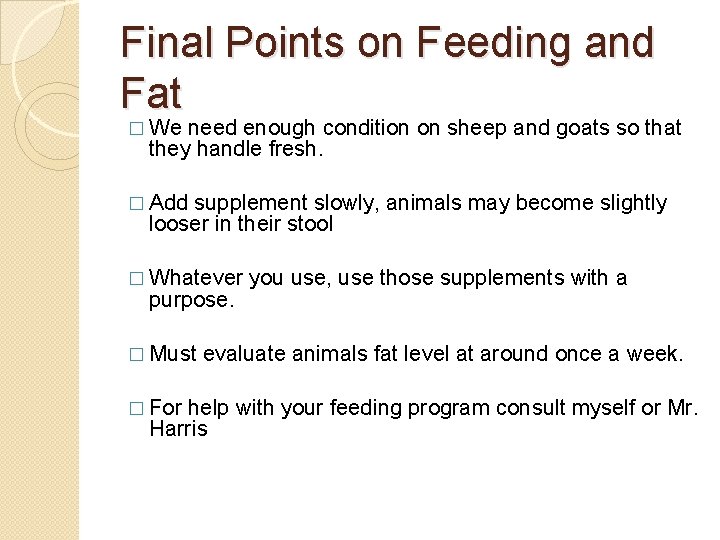 Final Points on Feeding and Fat

□ We need enough condition on sheep and goats so that they handle fresh.

□ Add supplement slowly, animals may become slightly looser in their stool

□ Whatever you use, use those supplements with a purpose.

□ Must evaluate animals fat level at around once a week.

□ For help with your feeding program consult myself or Mr. Harris